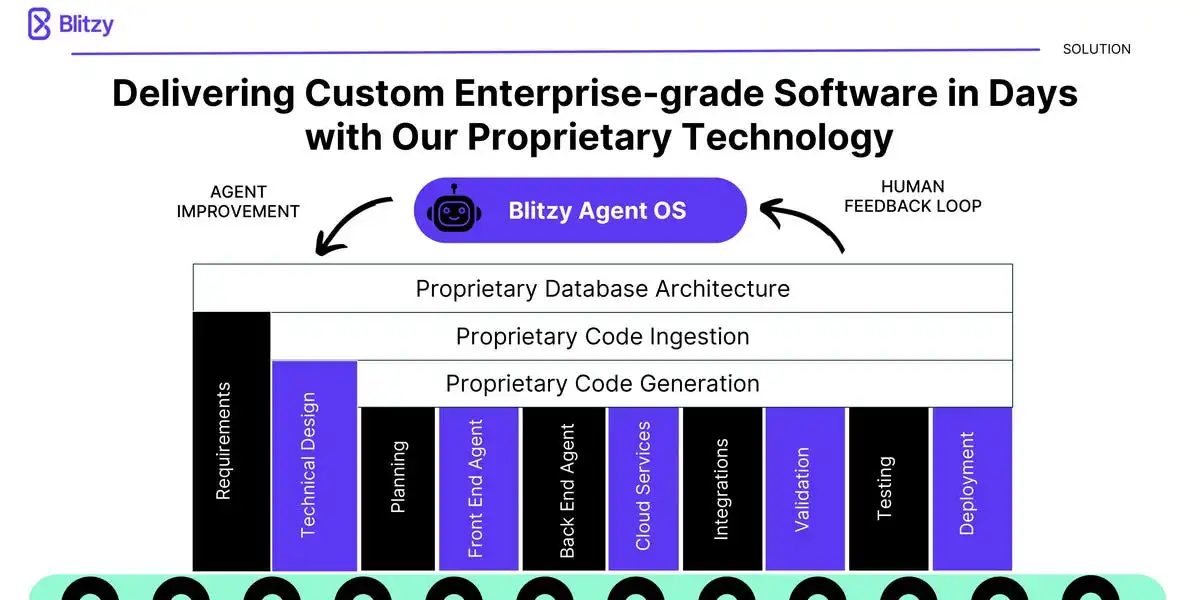 Blitzy

SOLUTION

Delivering Custom Enterprise-grade Software in Days with Our Proprietary Technology

AGENT IMPROVEMENT

Blitzy Agent OS

HUMAN FEEDBACK LOOP

Proprietary Database Architecture

Proprietary Code Ingestion

Proprietary Code Generation

Requirements

Technical Design

Planning

Front End Agent

Back End Agent

Cloud Services

Integrations

Validation

Testing

Deployment